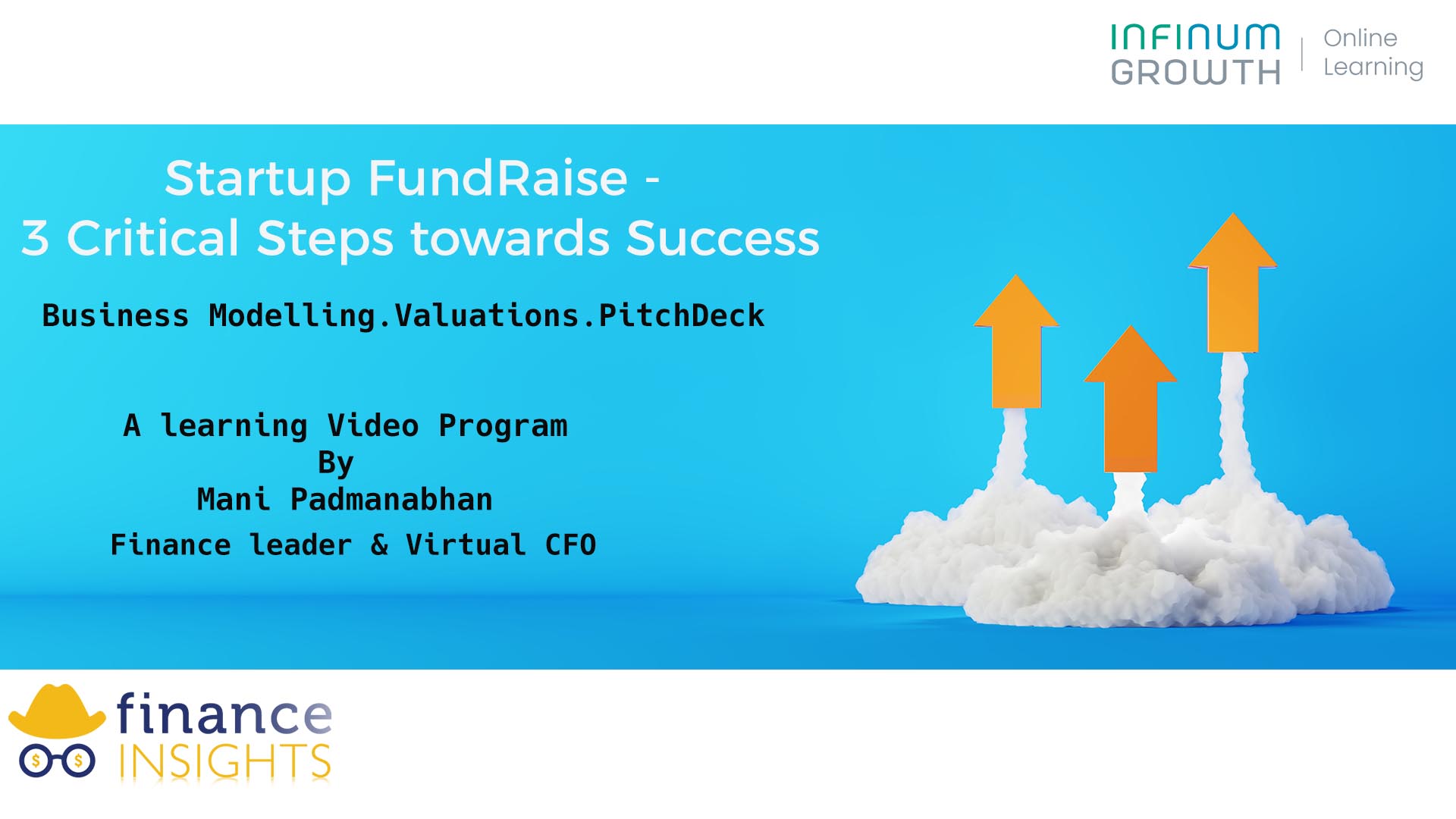 INFINUM GROWTH | Online Learning

Startup FundRaise -
3 Critical Steps towards Success

Business Modelling.Valuations.PitchDeck

A learning Video Program
By
Mani Padmanabhan
Finance leader & Virtual CFO

finance INSIGHTS